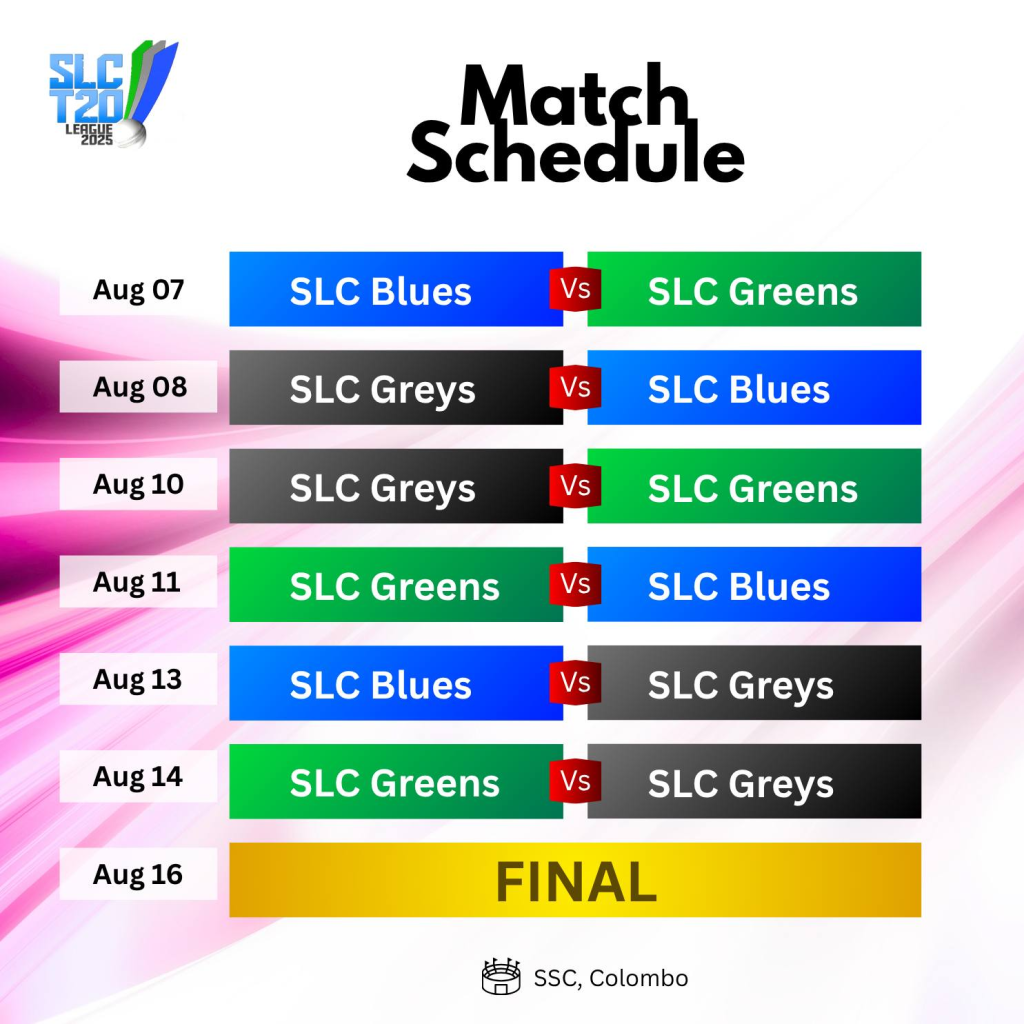 SLC T20 LEAGUE 2025

Match Schedule

Aug 07 SLC Blues Vs SLC Greens

Aug 08 SLC Greys Vs SLC Blues

Aug 10 SLC Greys Vs SLC Greens

Aug 11 SLC Greens Vs SLC Blues

Aug 13 SLC Blues Vs SLC Greys

Aug 14 SLC Greens Vs SLC Greys

Aug 16 FINAL

SSC, Colombo